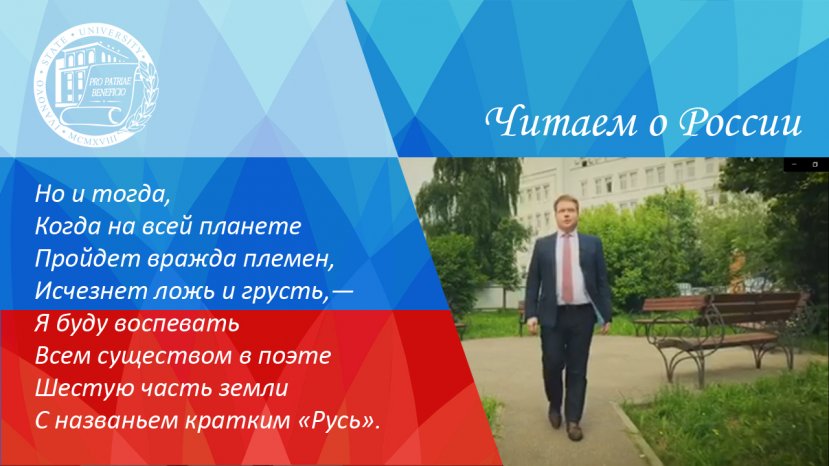 IVANOVO STATE UNIVERSITY
PRO PATRIAE BENEFICIO
MCMXVIII

Читаем о России

Но и тогда,
Когда на всей планете
Пройдет вражда племен,
Исчезнет ложь и грусть,—
Я буду воспевать
Всем существом в поэте
Шестую часть земли
С названьем кратким «Русь».